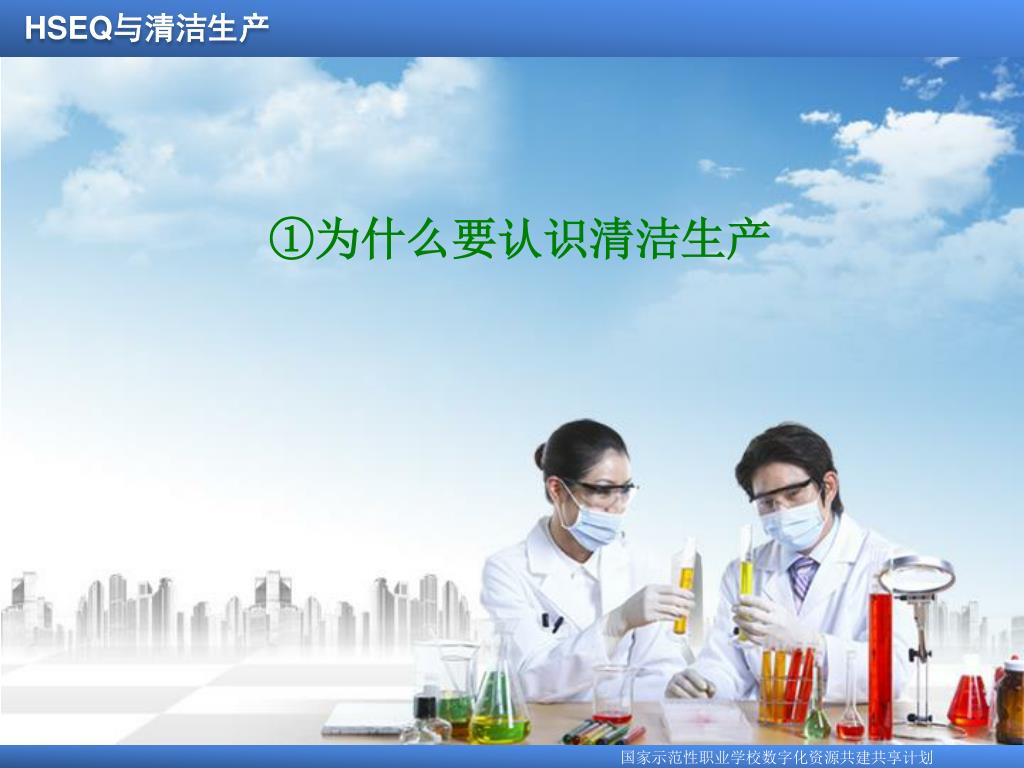 HSEQ与清洁生产

①为什么要认识清洁生产

国家示范性职业学校数字化资源共建共享计划